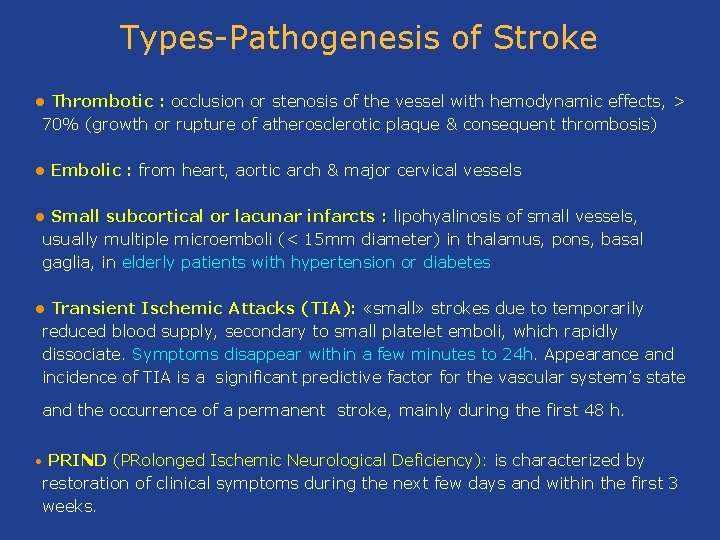 Types-Pathogenesis of Stroke

• Thrombotic : occlusion or stenosis of the vessel with hemodynamic effects, > 70% (growth or rupture of atherosclerotic plaque & consequent thrombosis)

• Embolic : from heart, aortic arch & major cervical vessels

• Small subcortical or lacunar infarcts : lipohyalinosis of small vessels, usually multiple microemboli (< 15mm diameter) in thalamus, pons, basal gaglia, in elderly patients with hypertension or diabetes

• Transient Ischemic Attacks (TIA): «small» strokes due to temporarily reduced blood supply, secondary to small platelet emboli, which rapidly dissociate. Symptoms disappear within a few minutes to 24h. Appearance and incidence of TIA is a significant predictive factor for the vascular system's state and the occurrence of a permanent stroke, mainly during the first 48 h.

• PRIND (PRolonged Ischemic Neurological Deficiency): is characterized by restoration of clinical symptoms during the next few days and within the first 3 weeks.